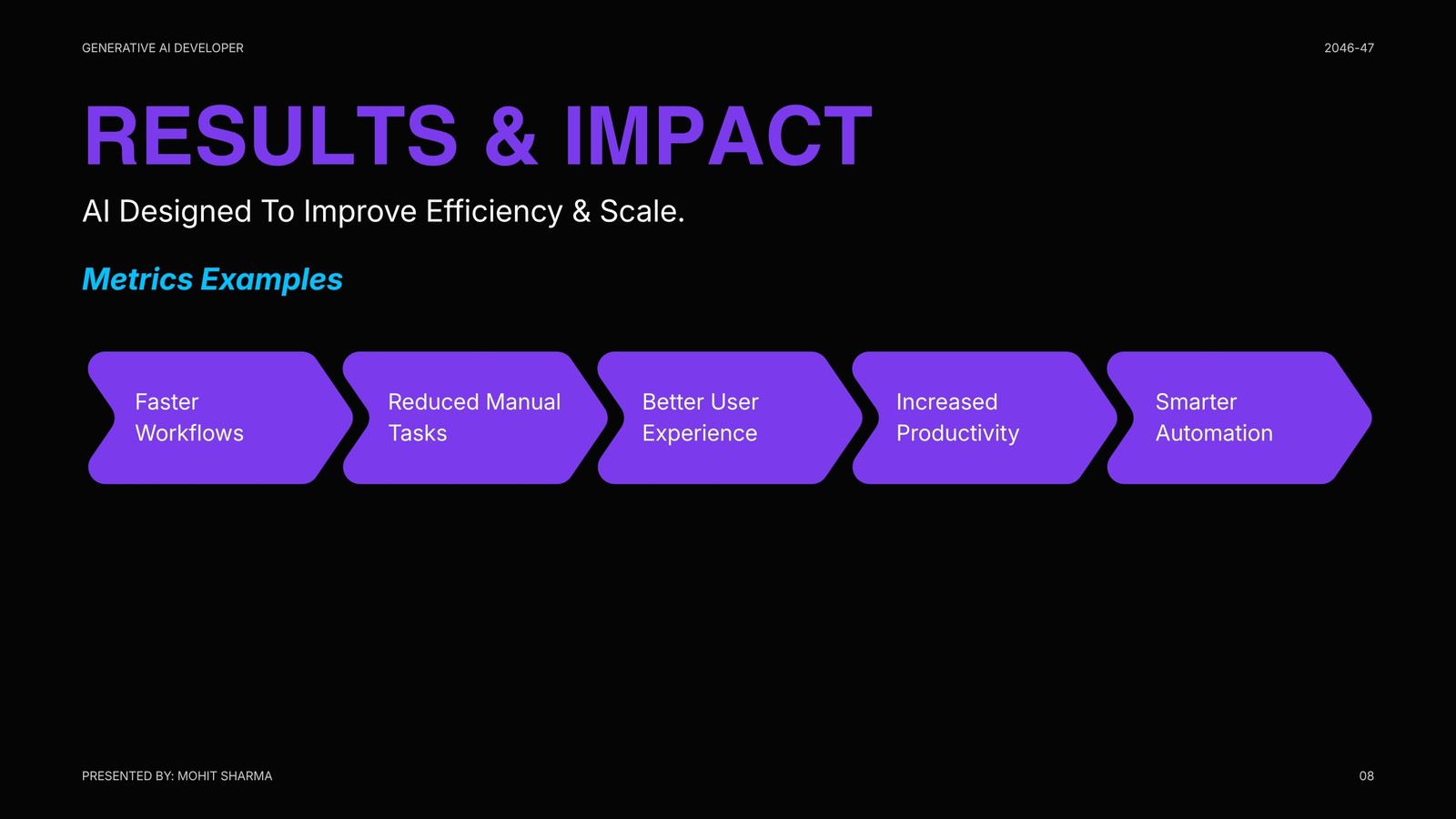 GENERATIVE AI DEVELOPER

2046-47

RESULTS & IMPACT

AI Designed To Improve Efficiency & Scale.

Metrics Examples

Faster Workflows

Reduced Manual Tasks

Better User Experience

Increased Productivity

Smarter Automation

PRESENTED BY: MOHIT SHARMA

08